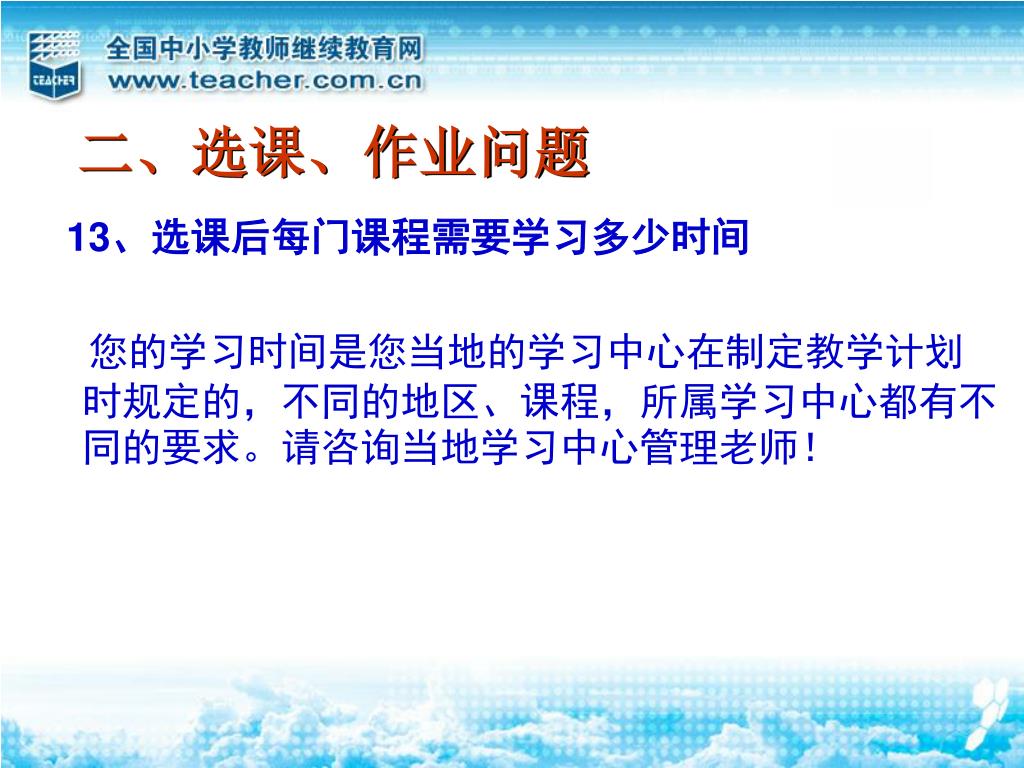 TEACHER

全国中小学教师继续教育网
www.teacher.com.cn

二、选课、作业问题

13、选课后每门课程需要学习多少时间

您的学习时间是您当地的学习中心在制定教学计划时规定的，不同的地区、课程，所属学习中心都有不同的要求。请咨询当地学习中心管理老师！